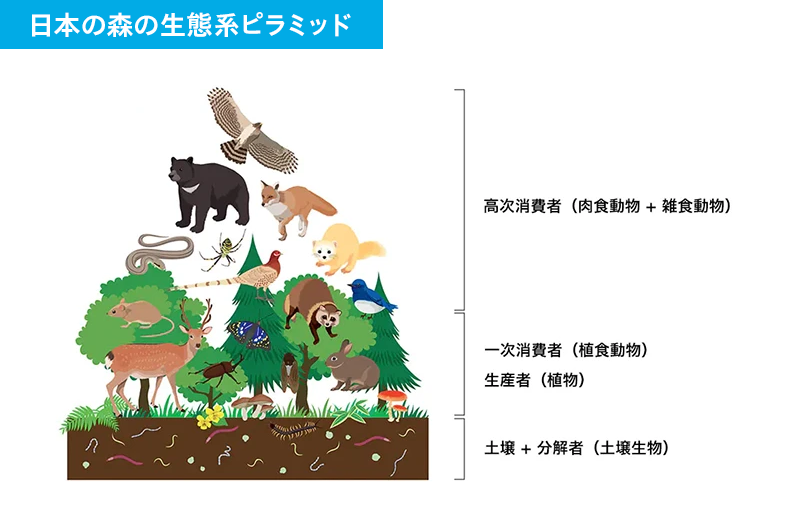 日本の森の生態系ピラミッド

高次消費者（肉食動物 + 雑食動物）

一次消費者（植食動物）

生産者（植物）

土壌 + 分解者（土壌生物）